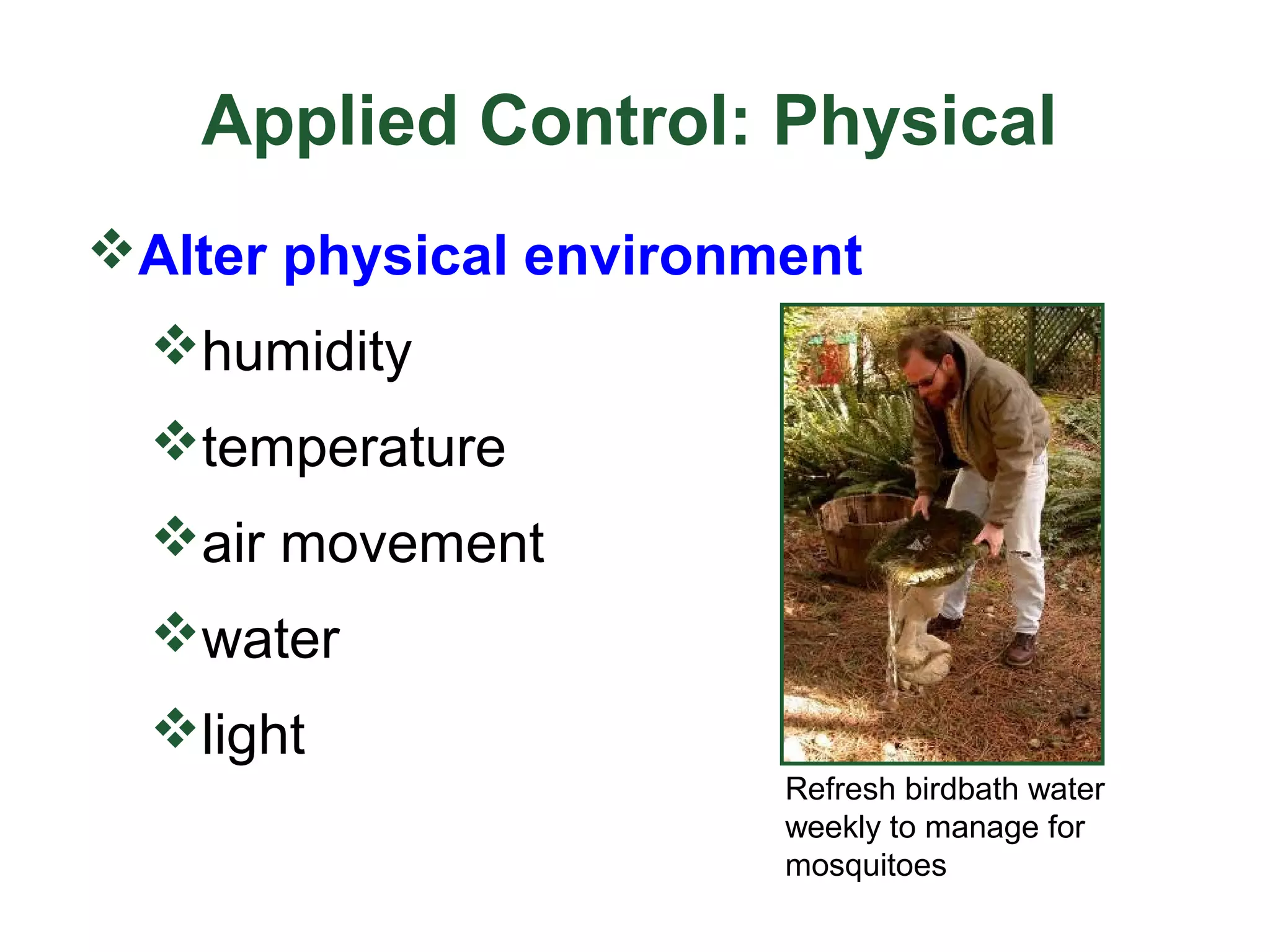 Applied Control: Physical

❖ Alter physical environment

❖ humidity

❖ temperature

❖ air movement

❖ water

❖ light

Refresh birdbath water weekly to manage for mosquitoes